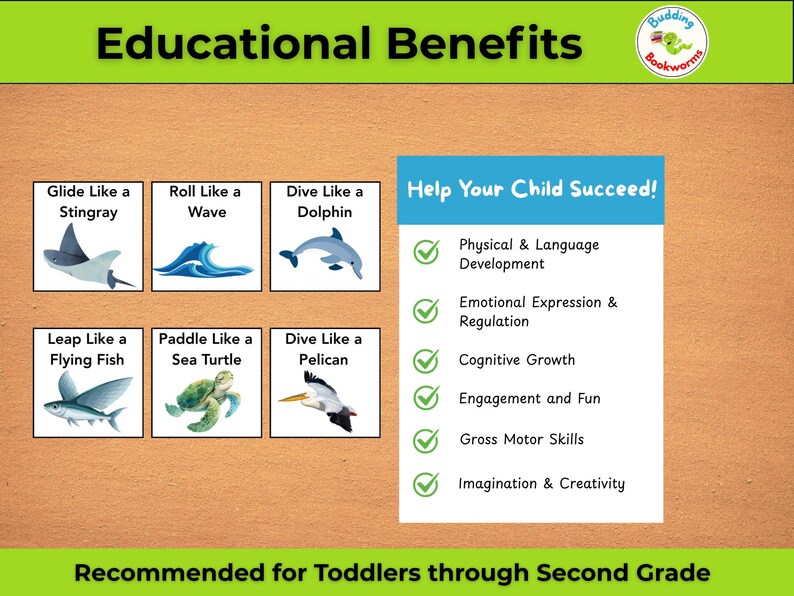 Educational Benefits

Budding Bookworms

Glide Like a Stingray

Roll Like a Wave

Dive Like a Dolphin

Leap Like a Flying Fish

Paddle Like a Sea Turtle

Dive Like a Pelican

Help Your Child Succeed!

Physical & Language Development

Emotional Expression & Regulation

Cognitive Growth

Engagement and Fun

Gross Motor Skills

Imagination & Creativity

Recommended for Toddlers through Second Grade